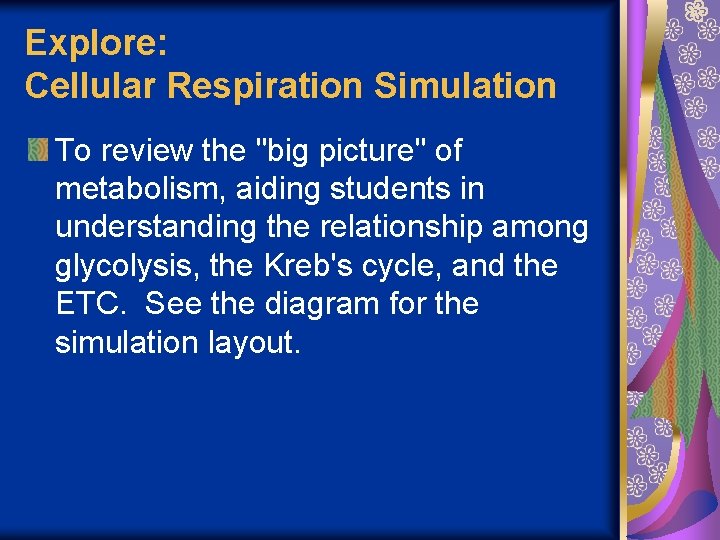 Explore:
Cellular Respiration Simulation

To review the "big picture" of metabolism, aiding students in understanding the relationship among glycolysis, the Kreb's cycle, and the ETC. See the diagram for the simulation layout.